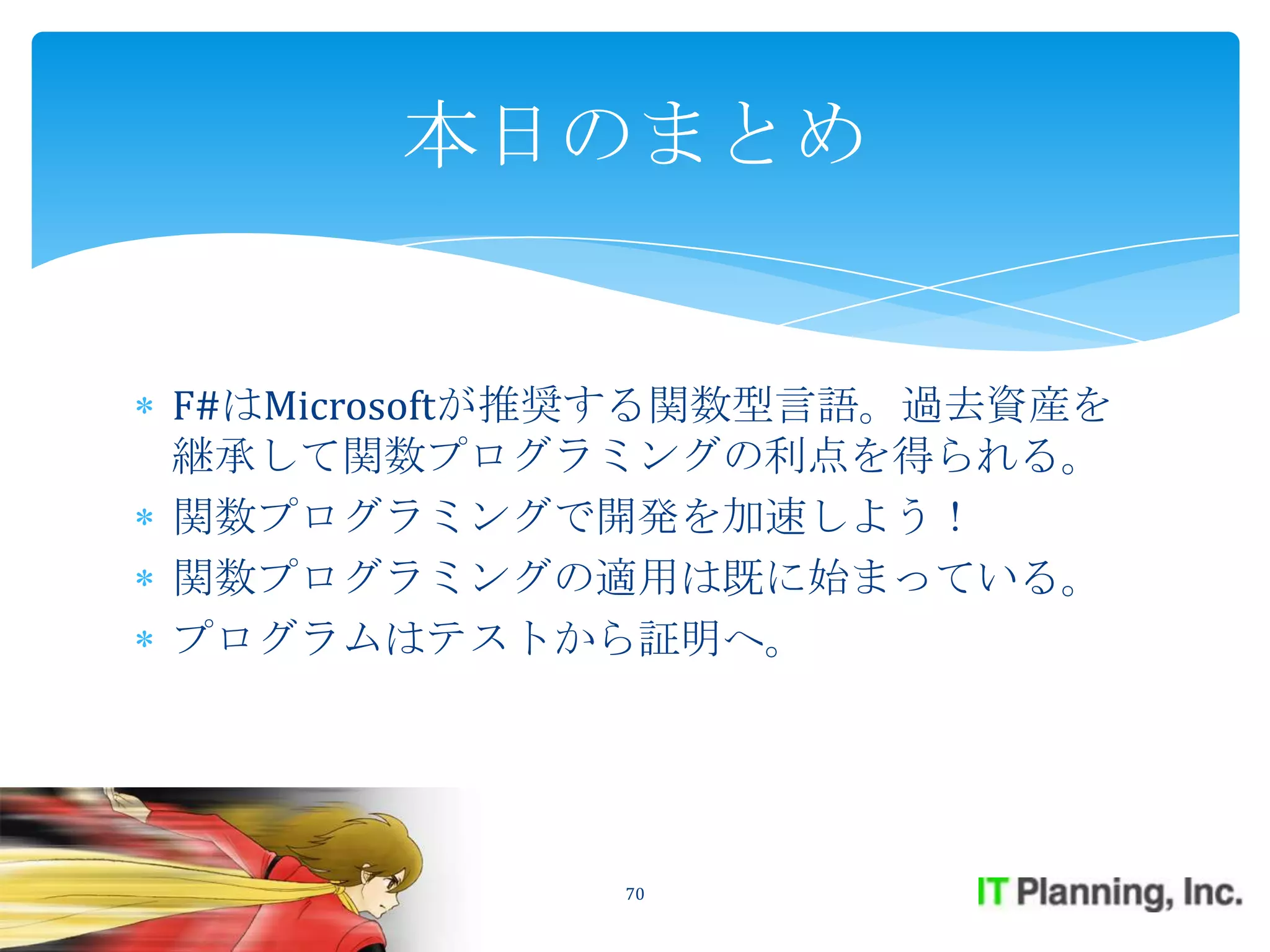 本日のまとめ

* F#はMicrosoftが推奨する関数型言語。過去資産を継承して関数プログラミングの利点を得られる。
* 関数プログラミングで開発を加速しよう！
* 関数プログラミングの適用は既に始まっている。
* プログラムはテストから証明へ。

70

IT Planning, Inc.